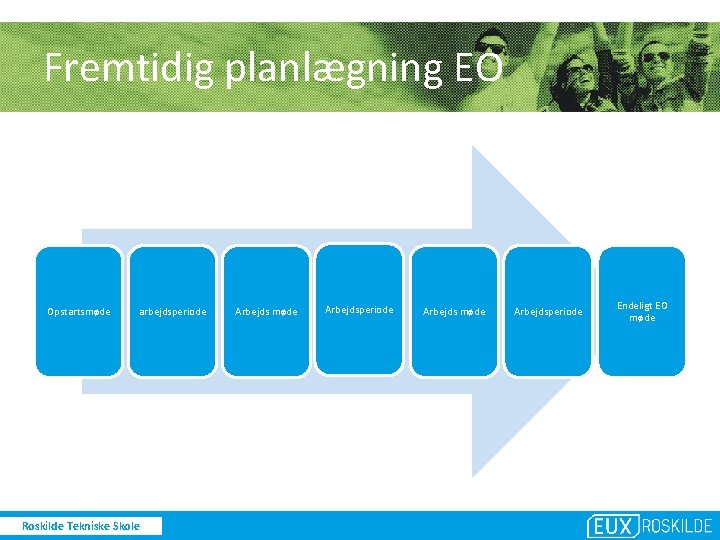 Fremtidig planlægning EO

Opstartsmøde

arbejdsperiode

Arbejds møde

Arbejdsperiode

Arbejds møde

Arbejdsperiode

Endeligt EO møde

Roskilde Tekniske Skole

EUX ROSKILDE